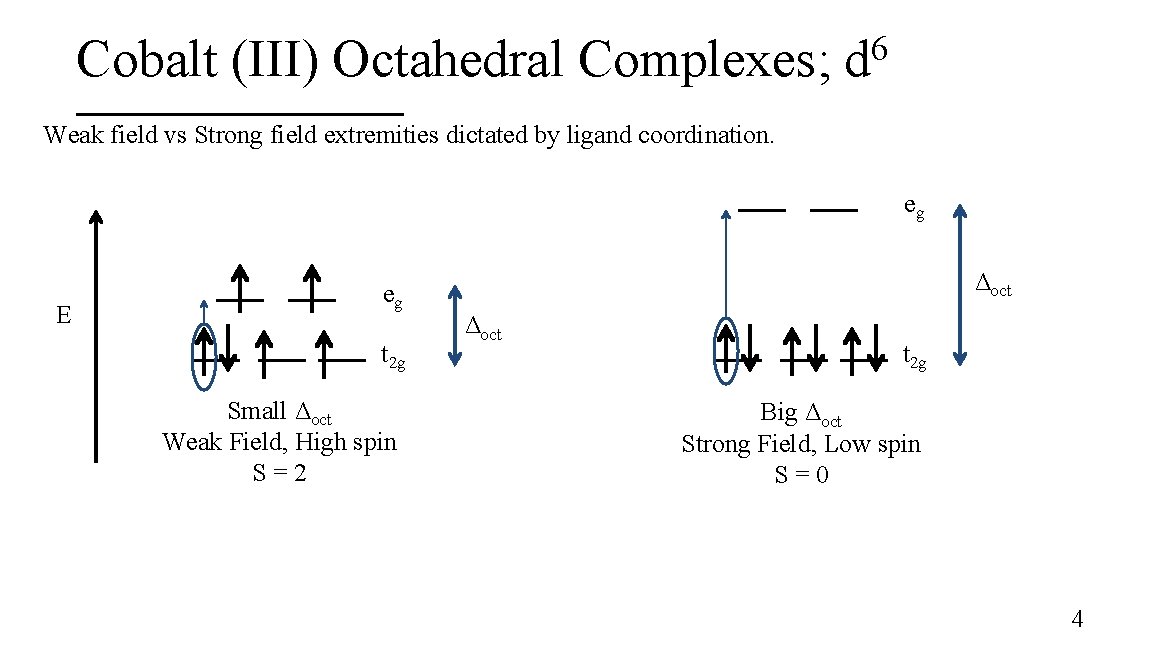 Cobalt (III) Octahedral Complexes; $d^6$

Weak field vs Strong field extremities dictated by ligand coordination.

E

$e_g$

$t_{2g}$

$\Delta_{oct}$

Small $\Delta_{oct}$
Weak Field, High spin
S = 2

$e_g$

$\Delta_{oct}$

$t_{2g}$

Big $\Delta_{oct}$
Strong Field, Low spin
S = 0

4